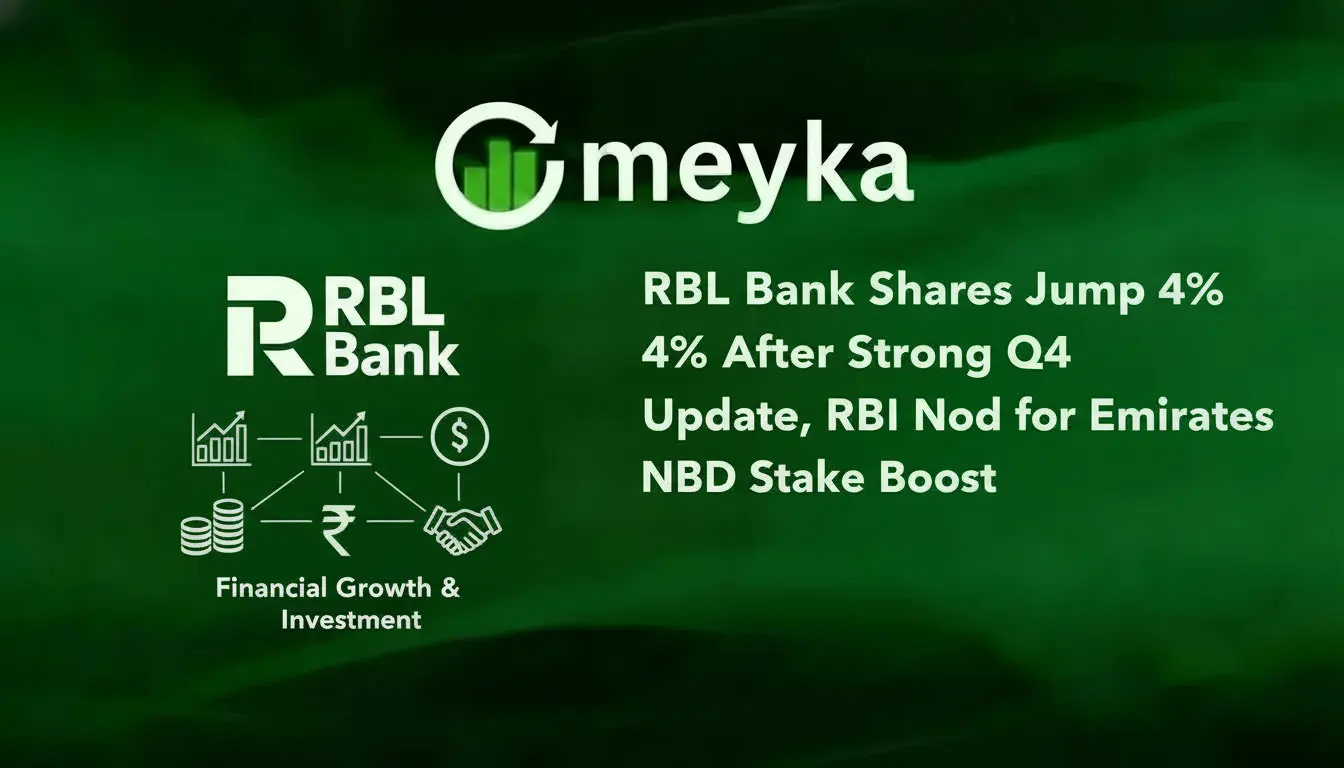 meyka

RBL Bank

$

₹

Financial Growth & Investment

RBL Bank Shares Jump 4% 4% After Strong Q4 Update, RBI Nod for Emirates NBD Stake Boost